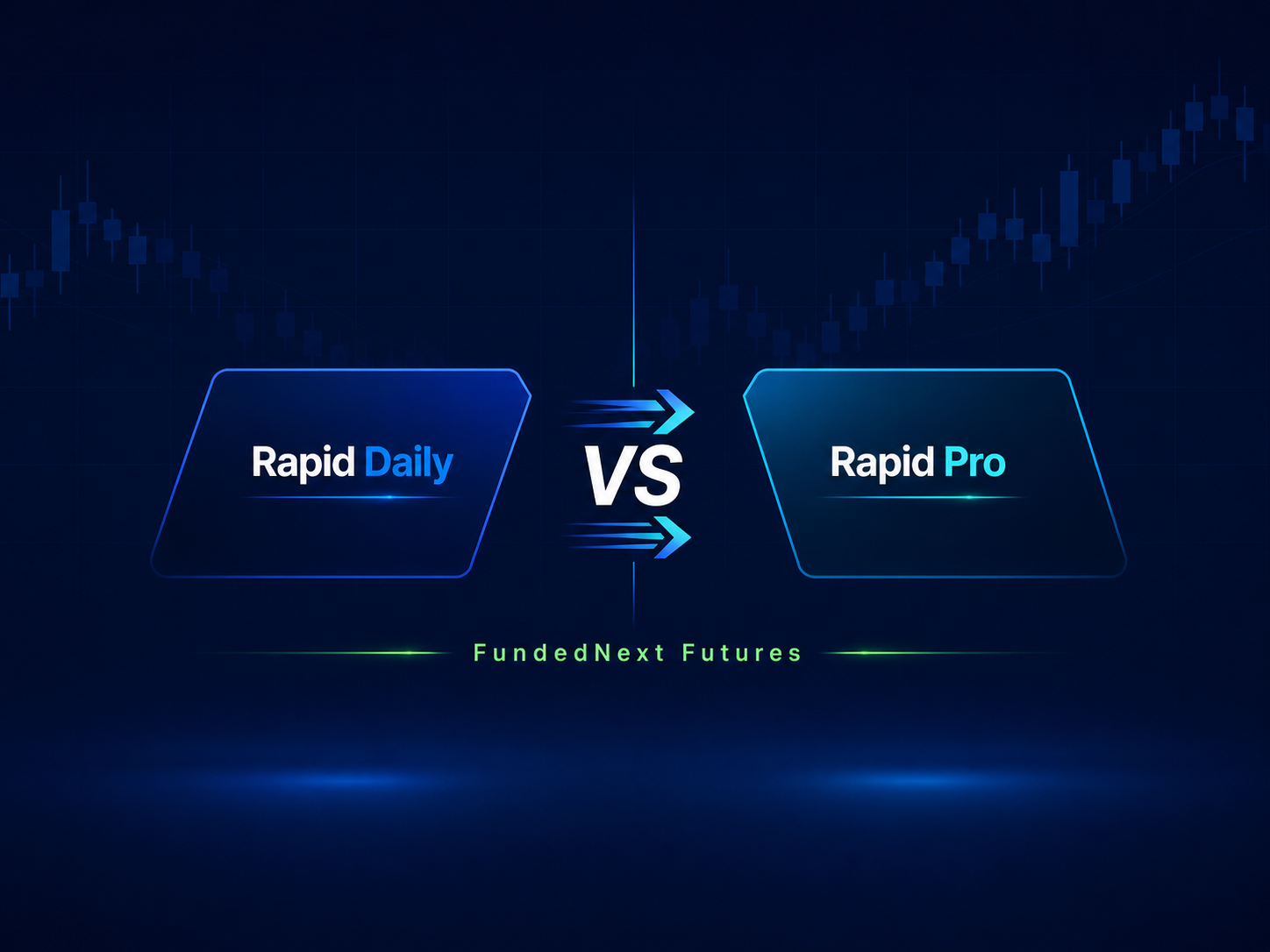 Rapid Daily

VS

Rapid Pro

FundedNext Futures